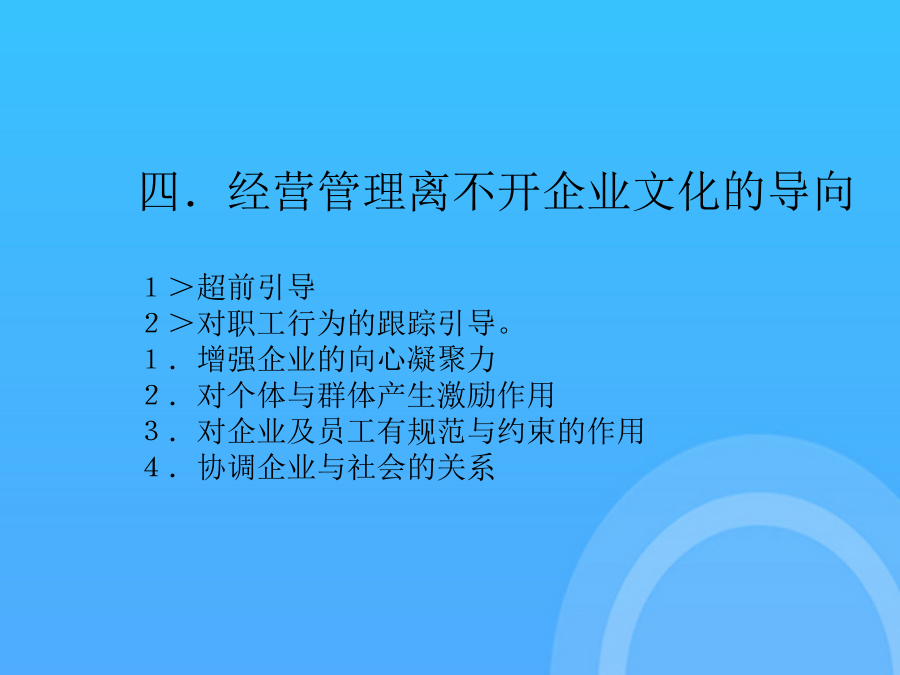 四．经营管理离不开企业文化的导向

１＞超前引导
２＞对职工行为的跟踪引导。
１．增强企业的向心凝聚力
２．对个体与群体产生激励作用
３．对企业及员工有规范与约束的作用
４．协调企业与社会的关系